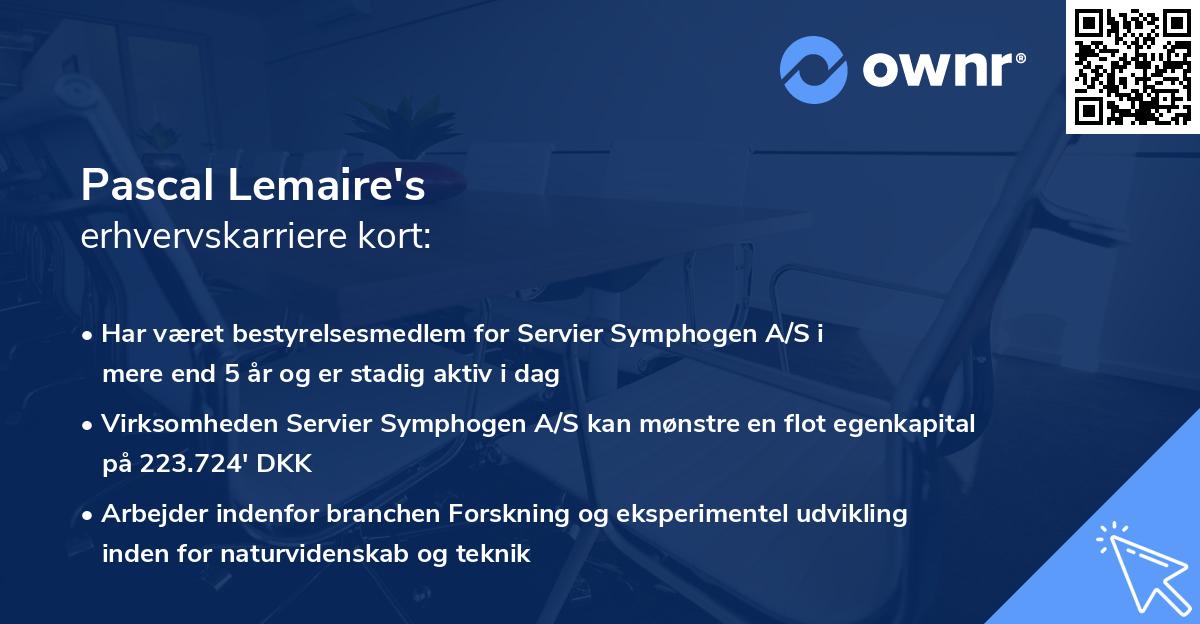 ownr®

Pascal Lemaire's
erhvervskarriere kort:

• Har været bestyrelsesmedlem for Servier Symphogen A/S i mere end 5 år og er stadig aktiv i dag

• Virksomheden Servier Symphogen A/S kan mønstre en flot egenkapital på 223.724' DKK

• Arbejder indenfor branchen Forskning og eksperimentel udvikling inden for naturvidenskab og teknik